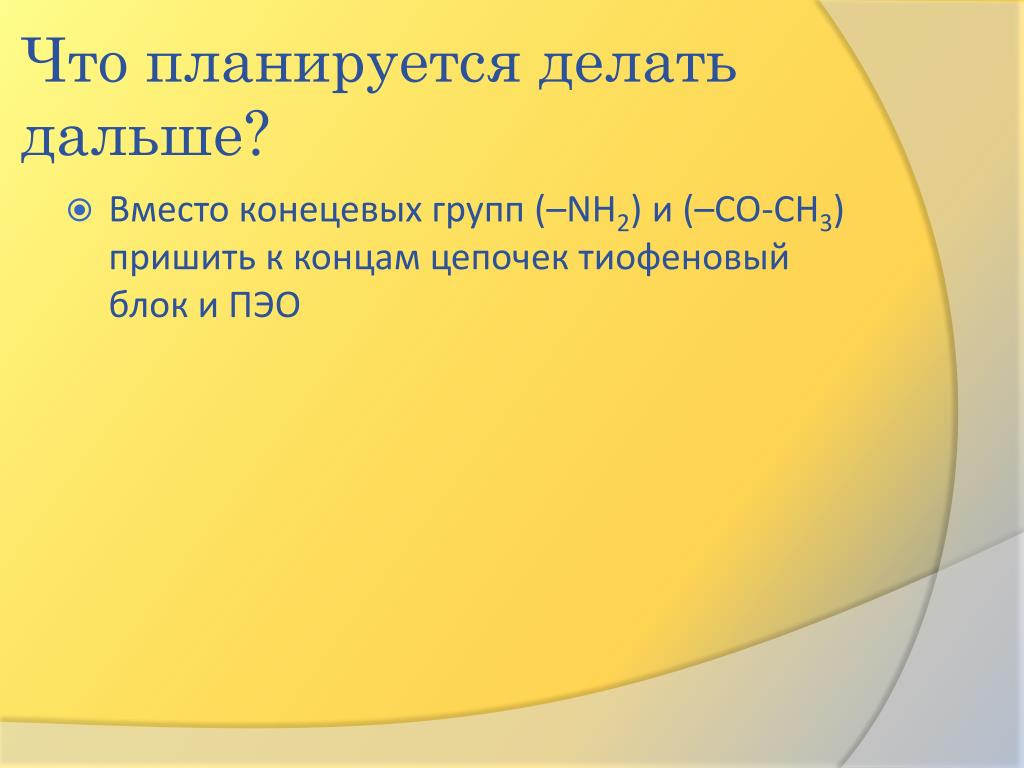 Что планируется делать дальше?

Вместо конецевых групп ($–NH_2$) и ($–CO-CH_3$) пришить к концам цепочек тиофеновый блок и ПЭО